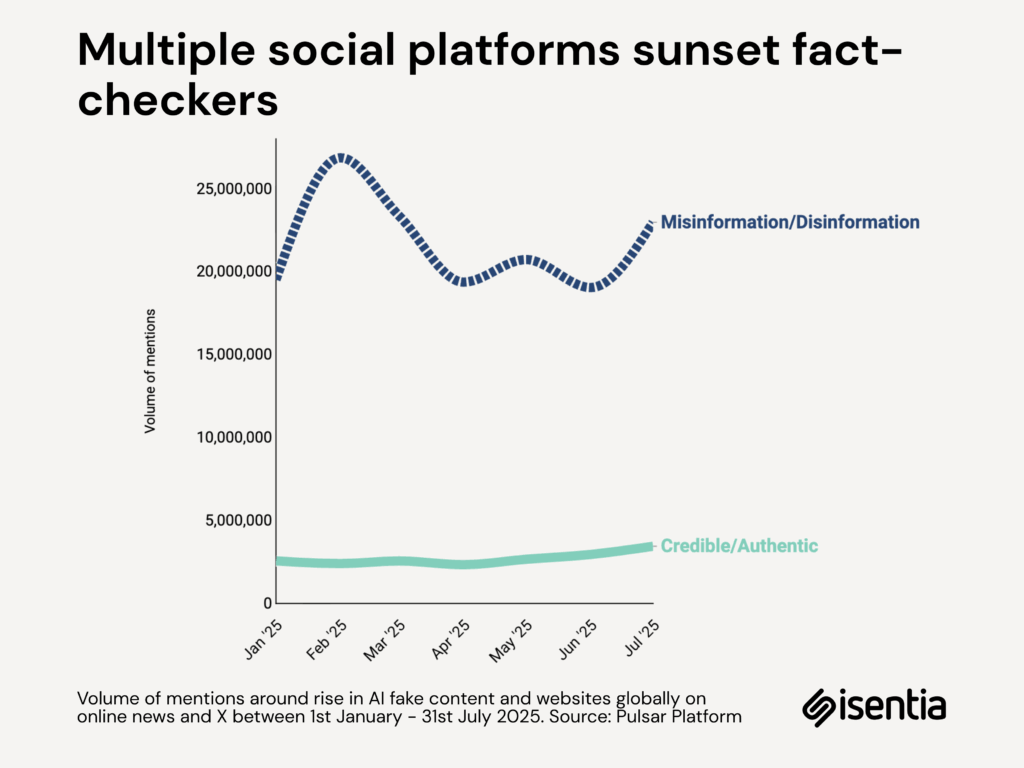 Multiple social platforms sunset fact-checkers

Volume of mentions

25,000,000
20,000,000
15,000,000
10,000,000
5,000,000
0

Misinformation/Disinformation

Credible/Authentic

Jan '25
Feb '25
Mar '25
Apr '25
May '25
Jun '25
Jul '25

Volume of mentions around rise in AI fake content and websites globally on online news and X between 1st January - 31st July 2025. Source: Pulsar Platform

isentia